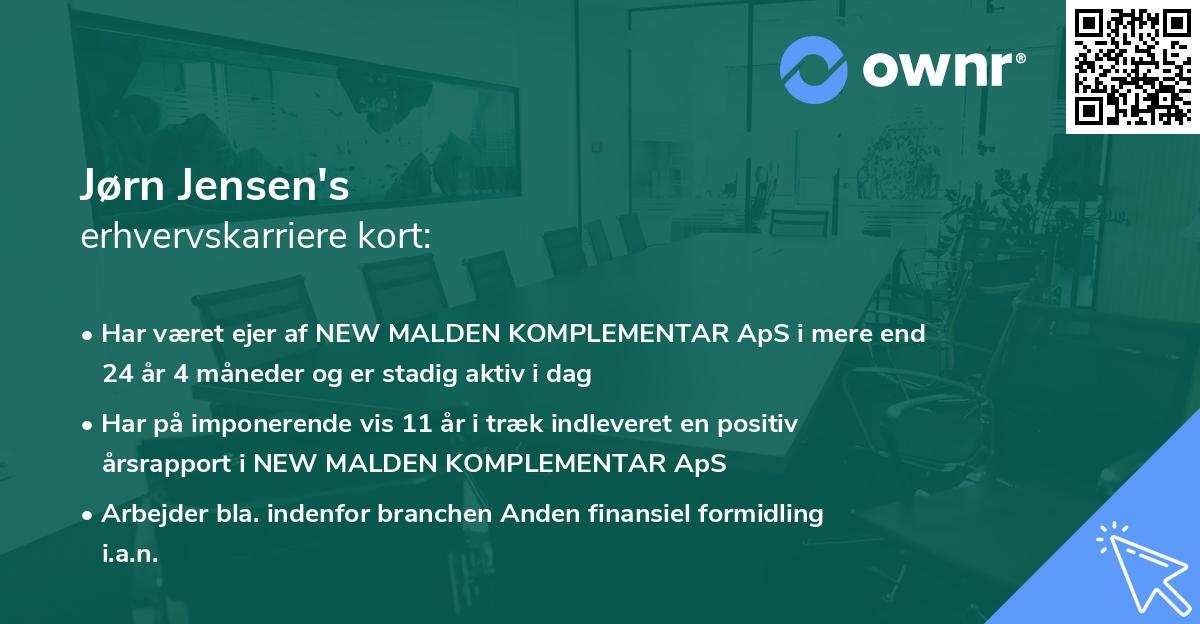 ownr®

Jørn Jensen's
erhvervskarriere kort:

• Har været ejer af NEW MALDEN KOMPLEMENTAR ApS i mere end 24 år 4 måneder og er stadig aktiv i dag

• Har på imponerende vis 11 år i træk indleveret en positiv årsrapport i NEW MALDEN KOMPLEMENTAR ApS

• Arbejder bla. indenfor branchen Anden finansiel formidling i.a.n.